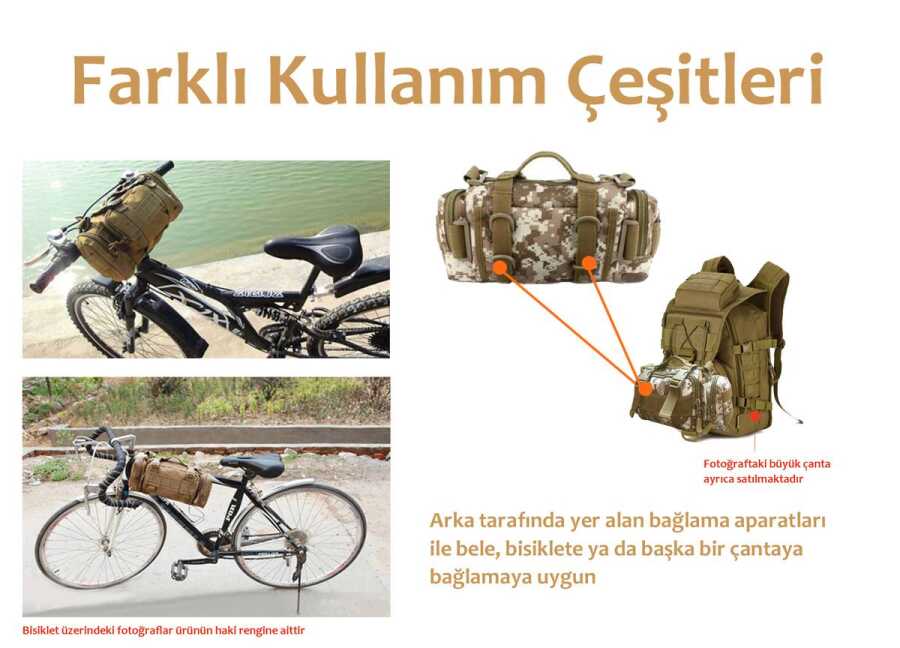 Farklı Kullanım Çeşitleri

Fotoğraftaki büyük çanta ayrıca satılmaktadır

Arka tarafında yer alan bağlama aparatları ile bele, bisiklete ya da başka bir çantaya bağlamaya uygun

Bisiklet üzerindeki fotoğraflar ürünün haki rengine aittir